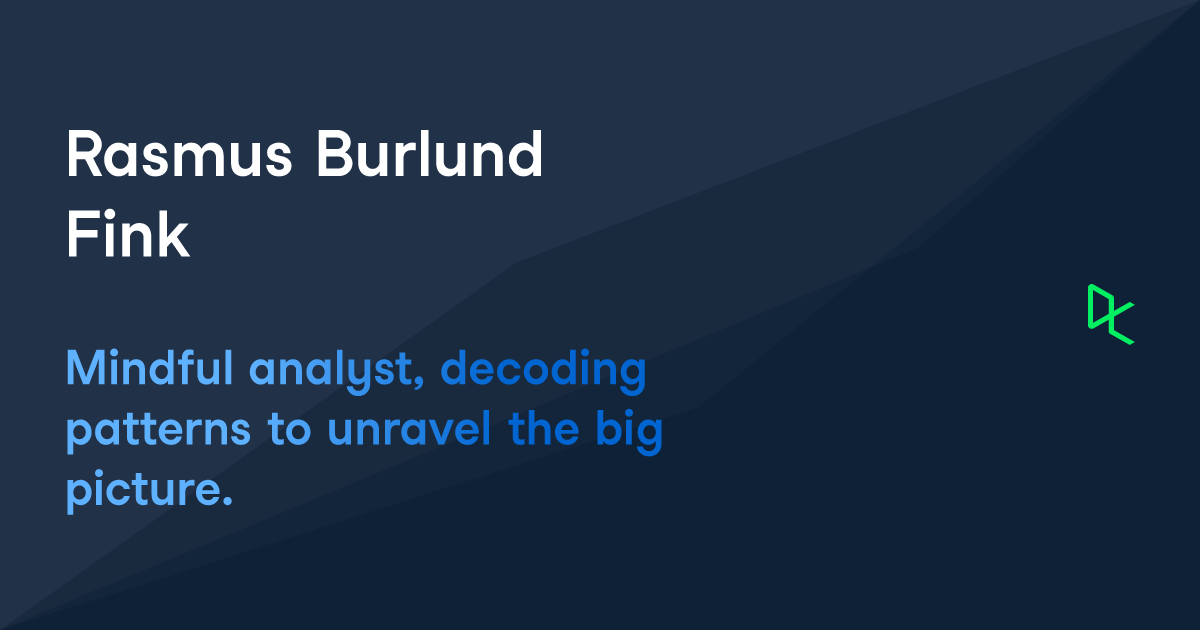 Rasmus Burlund Fink

Mindful analyst, decoding patterns to unravel the big picture.